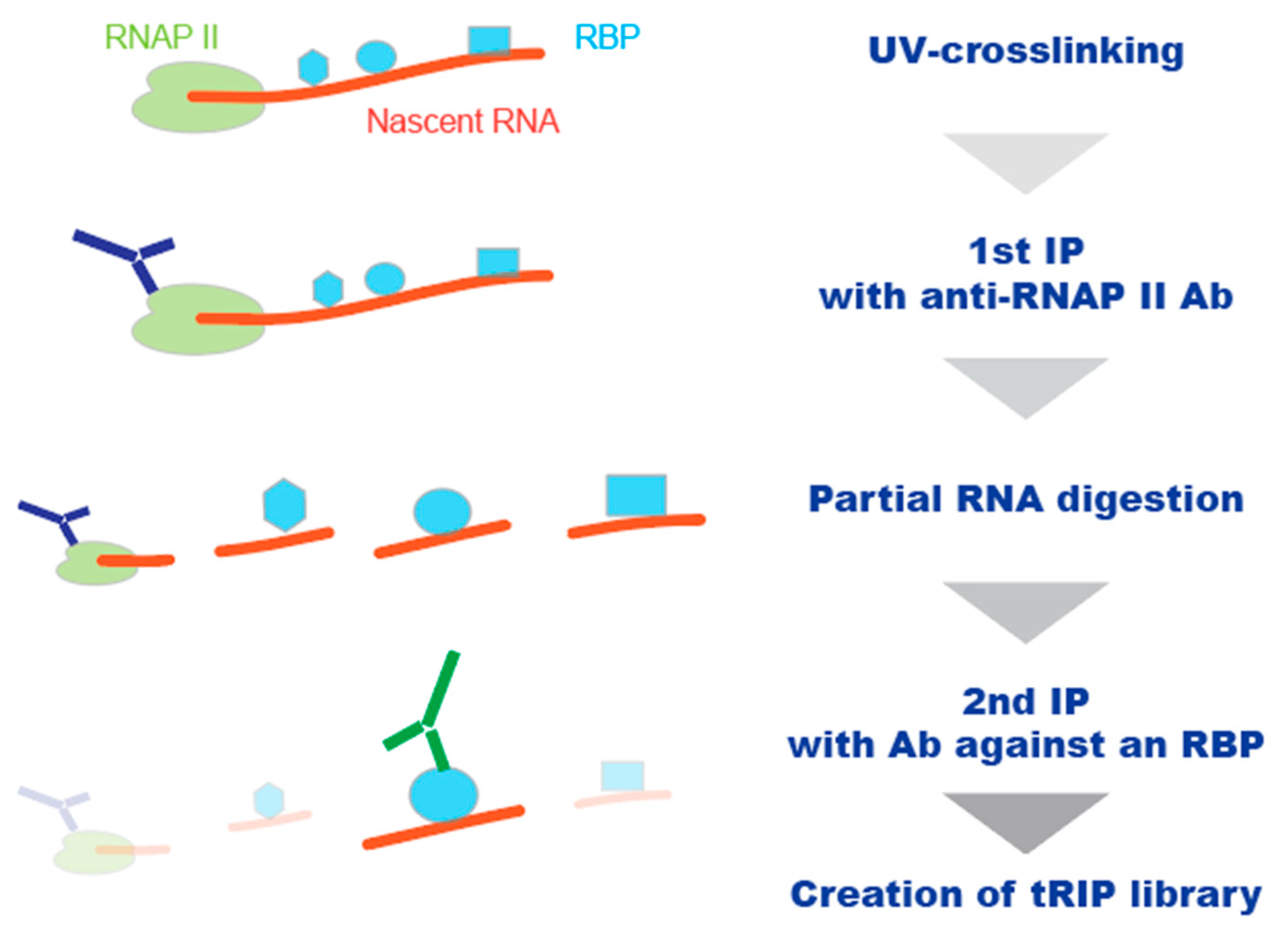 RNAP II

RBP

Nascent RNA

UV-crosslinking

1st IP
with anti-RNAP II Ab

Partial RNA digestion

2nd IP
with Ab against an RBP

Creation of tRIP library